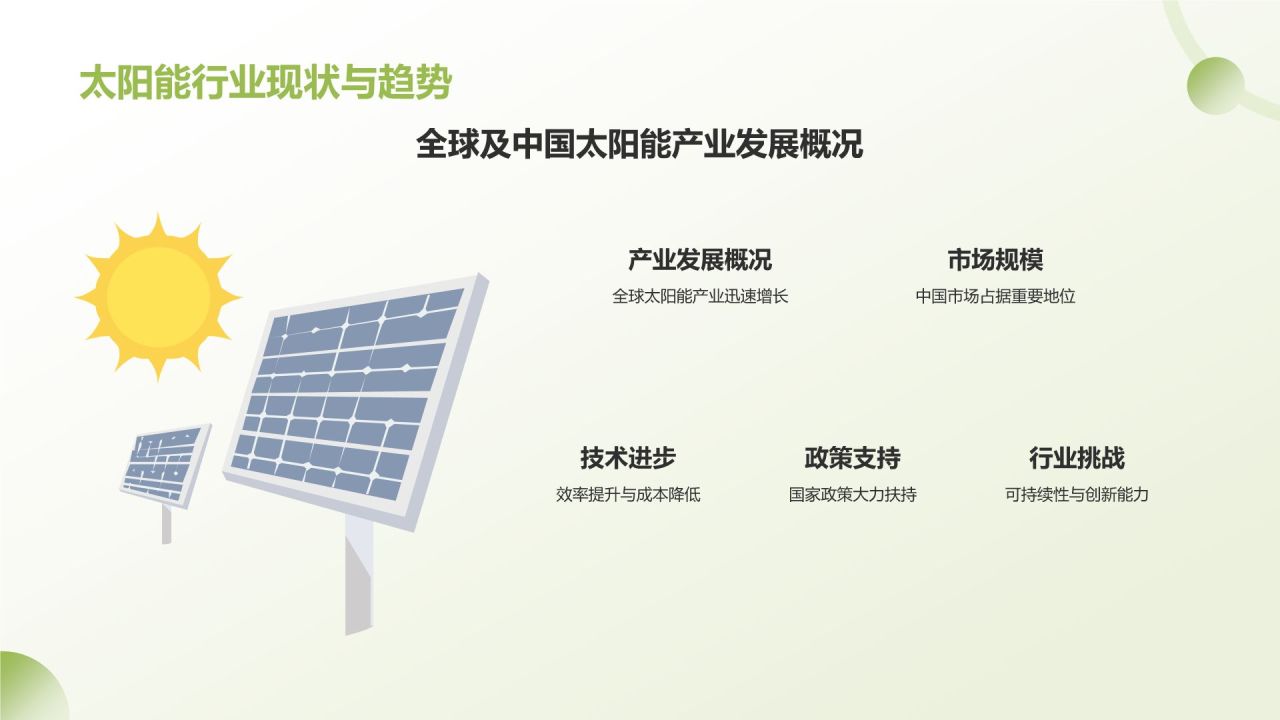 太阳能行业现状与趋势

全球及中国太阳能产业发展概况

产业发展概况
全球太阳能产业迅速增长

市场规模
中国市场占据重要地位

技术进步
效率提升与成本降低

政策支持
国家政策大力扶持

行业挑战
可持续性与创新能力